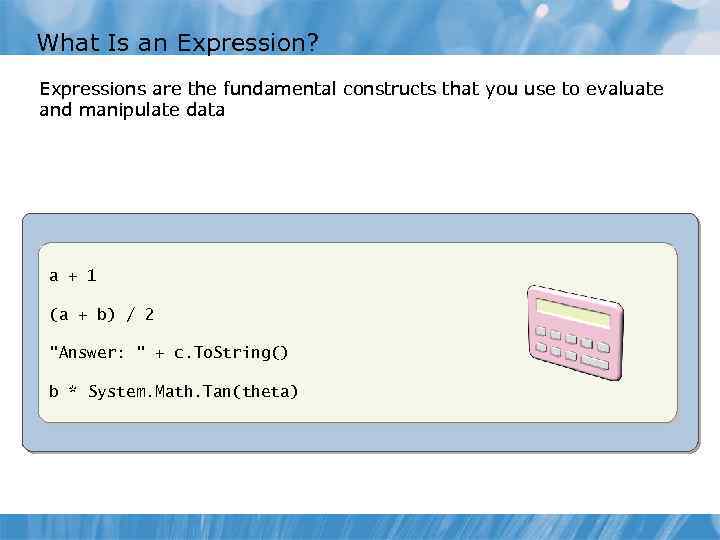 What Is an Expression?

Expressions are the fundamental constructs that you use to evaluate and manipulate data

a + 1

(a + b) / 2

"Answer: " + c.ToString()

b * System.Math.Tan(theta)